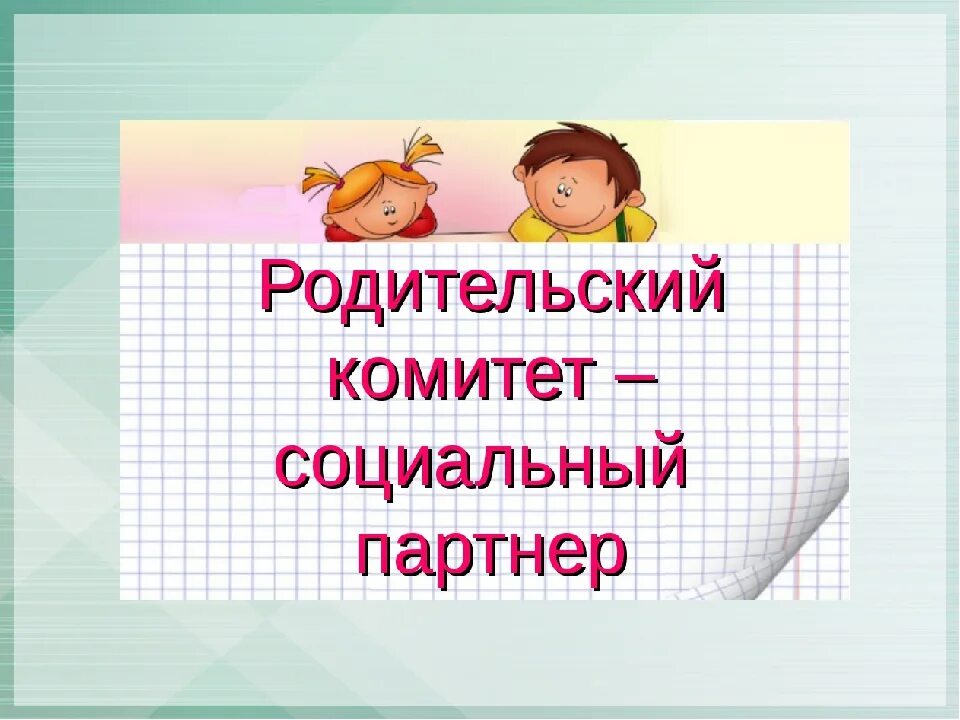 Родительский комитет – социальный партнер